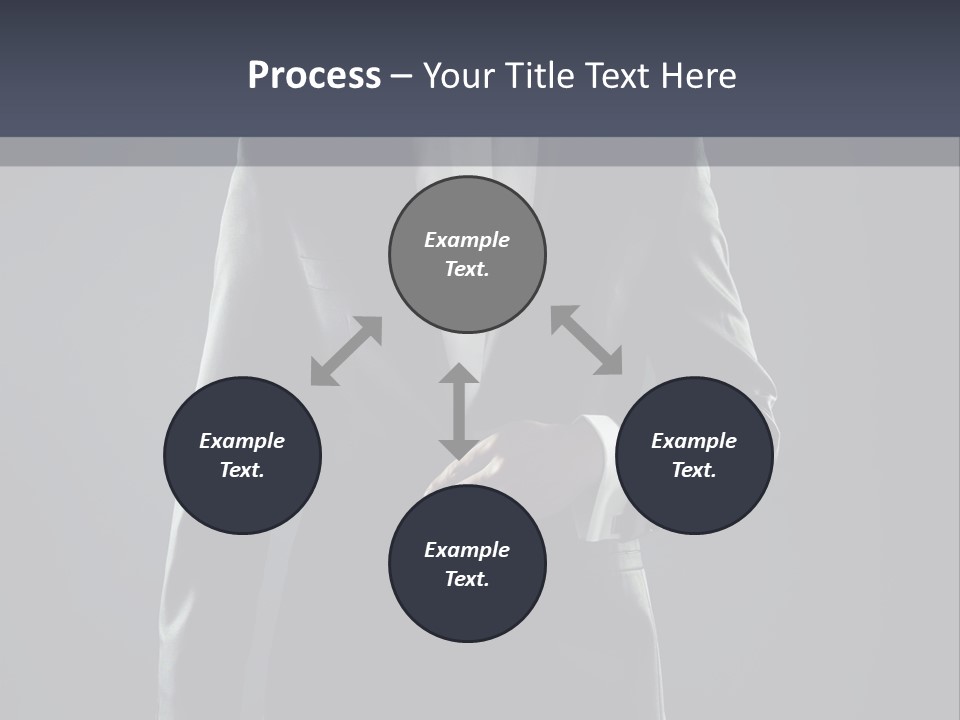 Process – Your Title Text Here

Example Text.

Example Text.

Example Text.

Example Text.